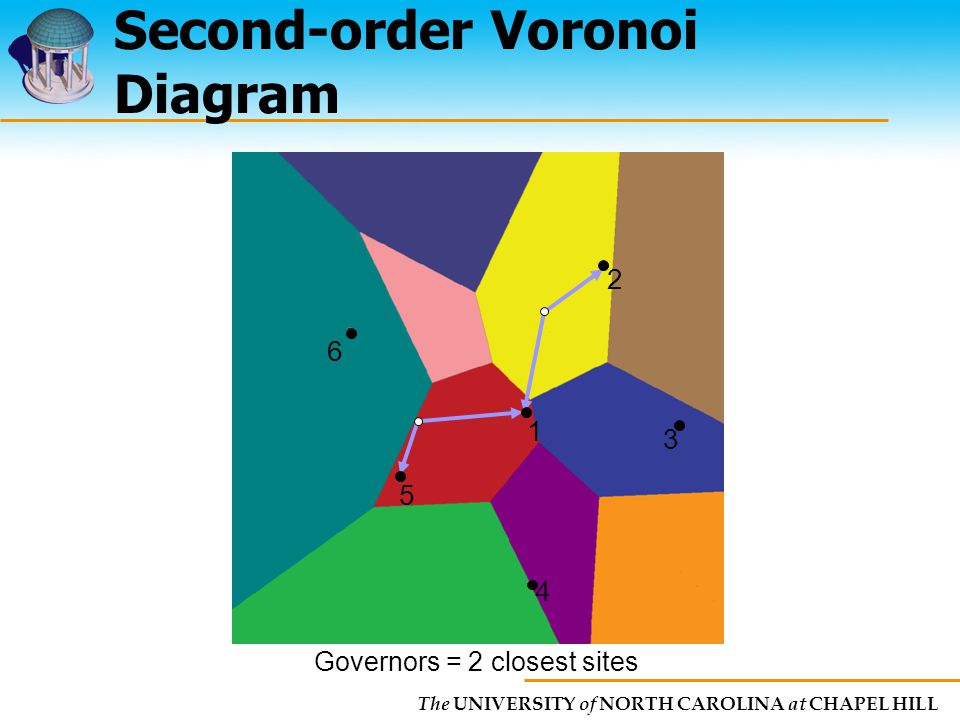 Second-order Voronoi Diagram

2

6

1

3

5

4

Governors = 2 closest sites

The UNIVERSITY of NORTH CAROLINA at CHAPEL HILL